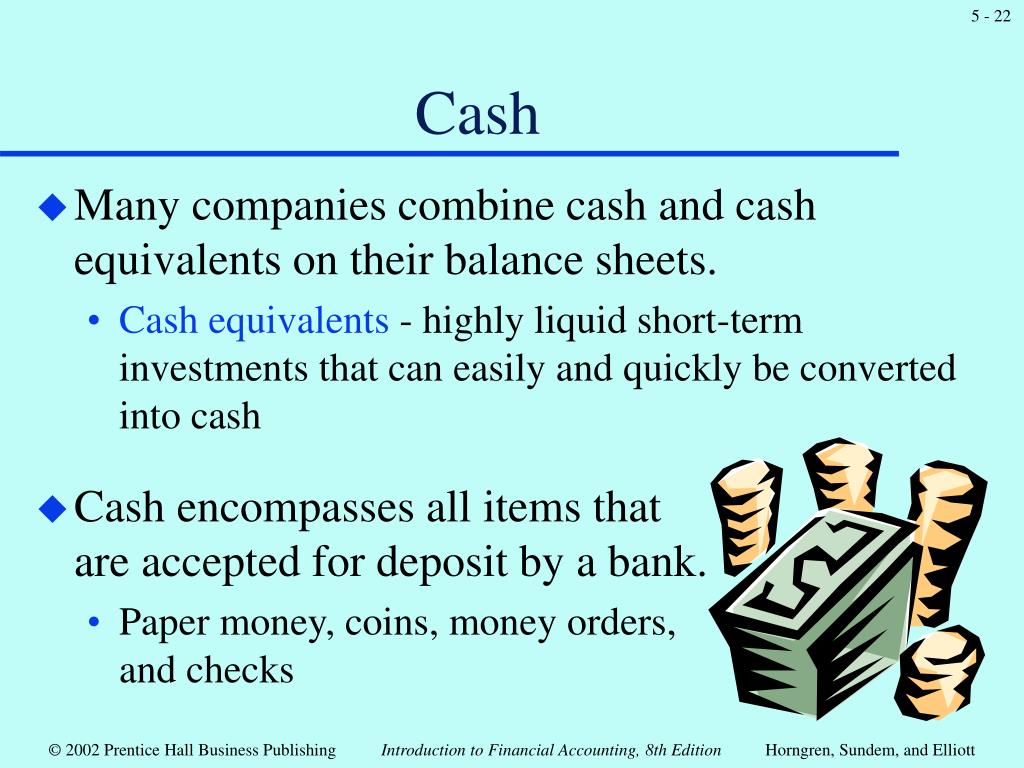 5 - 22

Cash

◆ Many companies combine cash and cash equivalents on their balance sheets.

• Cash equivalents - highly liquid short-term investments that can easily and quickly be converted into cash

◆ Cash encompasses all items that are accepted for deposit by a bank.

• Paper money, coins, money orders, and checks

© 2002 Prentice Hall Business Publishing Introduction to Financial Accounting, 8th Edition Horngren, Sundem, and Elliott